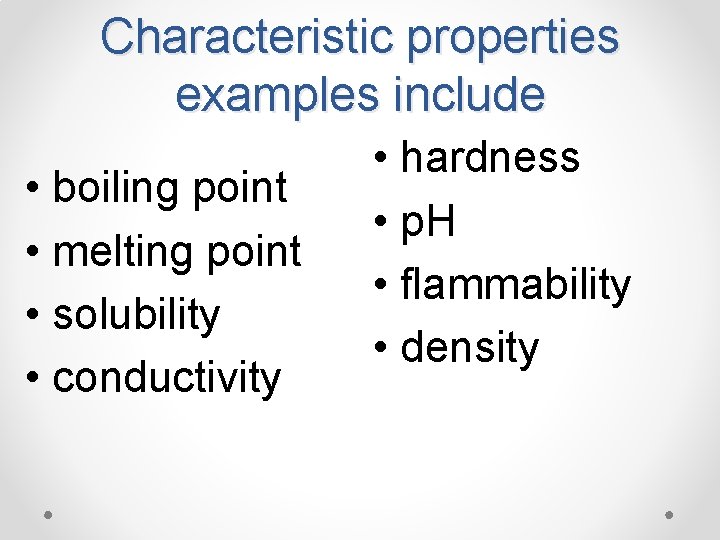 Characteristic properties examples include

• boiling point
• melting point
• solubility
• conductivity

• hardness
• pH
• flammability
• density